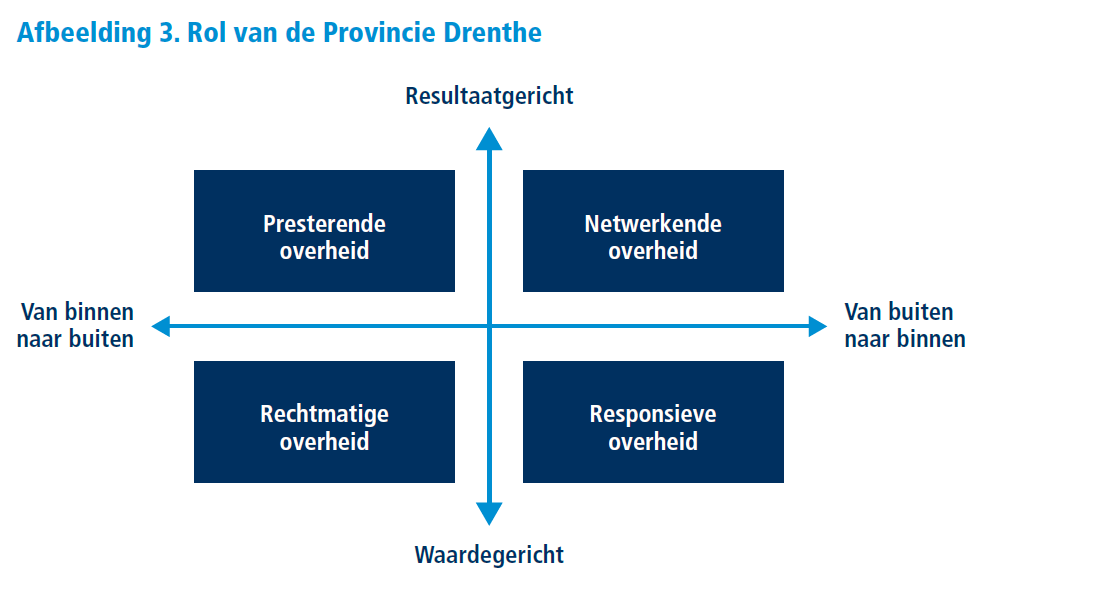 Afbeelding 3. Rol van de Provincie Drenthe

Resultaatgericht

Presterende overheid

Netwerkende overheid

Van binnen naar buiten

Van buiten naar binnen

Rechtmatige overheid

Responsieve overheid

Waardegericht